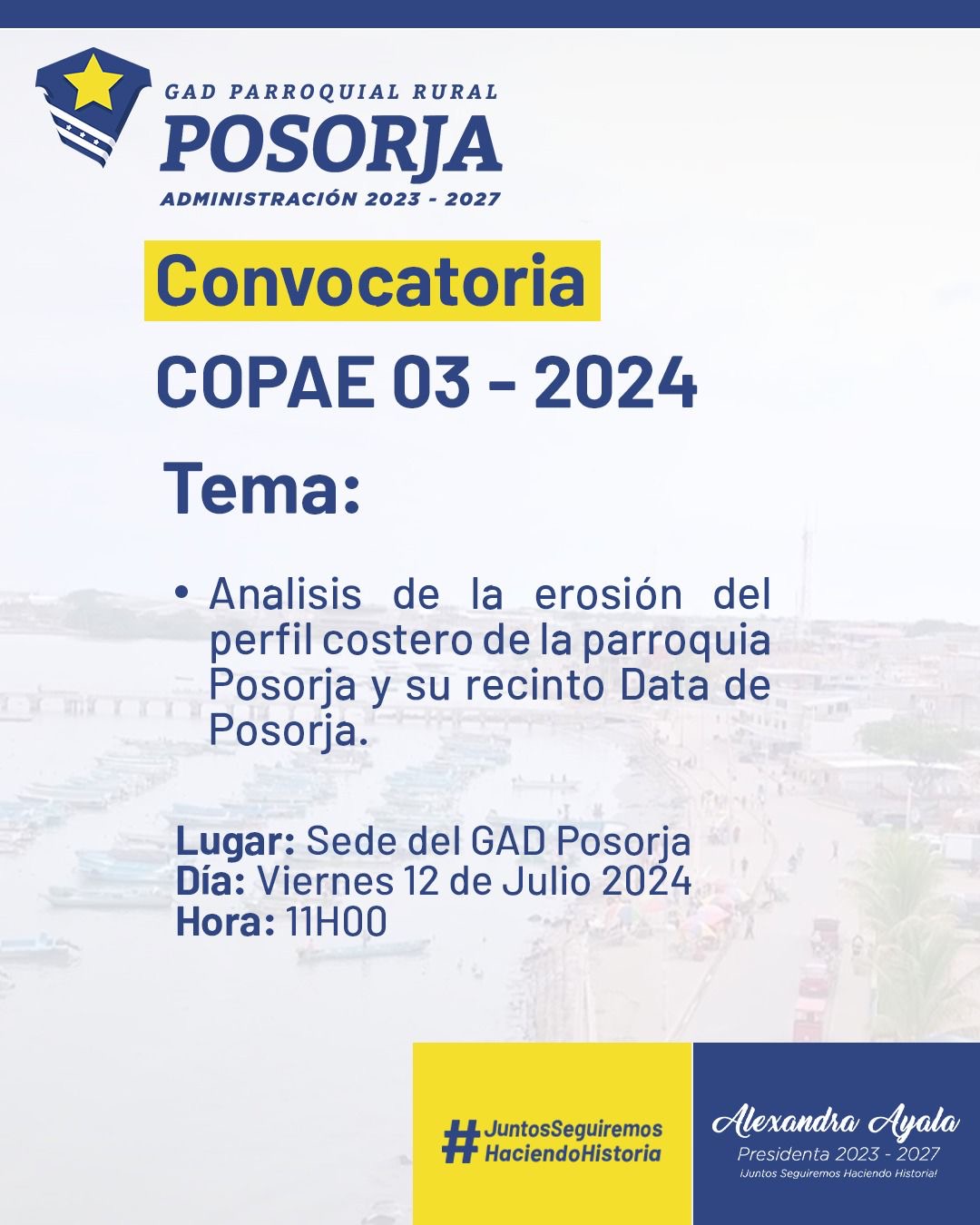 GAD PARROQUIAL RURAL
POSORJA
ADMINISTRACIÓN 2023 - 2027

Convocatoria

COPAE 03 - 2024

Tema:

• Analisis de la erosión del perfil costero de la parroquia Posorja y su recinto Data de Posorja.

Lugar: Sede del GAD Posorja
Día: Viernes 12 de Julio 2024
Hora: 11H00

#JuntosSeguiremos HaciendoHistoria

Alexandra Ayala
Presidenta 2023 - 2027
¡Juntos Seguiremos Haciendo Historia!